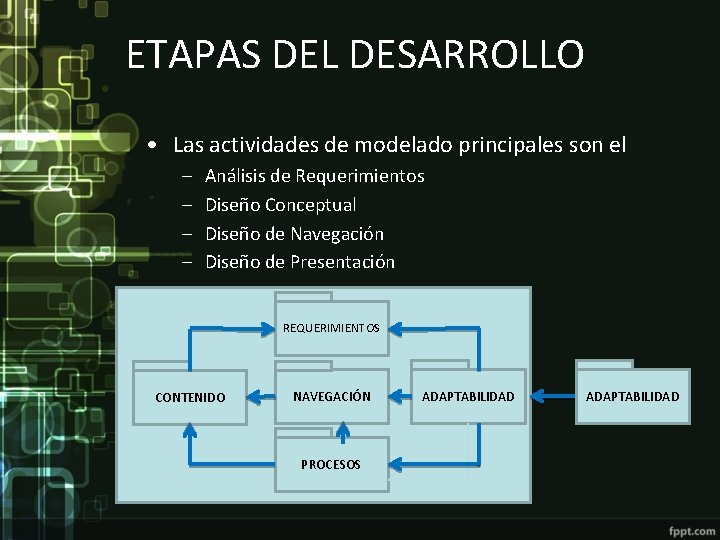 ETAPAS DEL DESARROLLO

• Las actividades de modelado principales son el

– Análisis de Requerimientos

– Diseño Conceptual

– Diseño de Navegación

– Diseño de Presentación

REQUERIMIENTOS

CONTENIDO

NAVEGACIÓN

ADAPTABILIDAD

ADAPTABILIDAD

PROCESOS

fppt.com